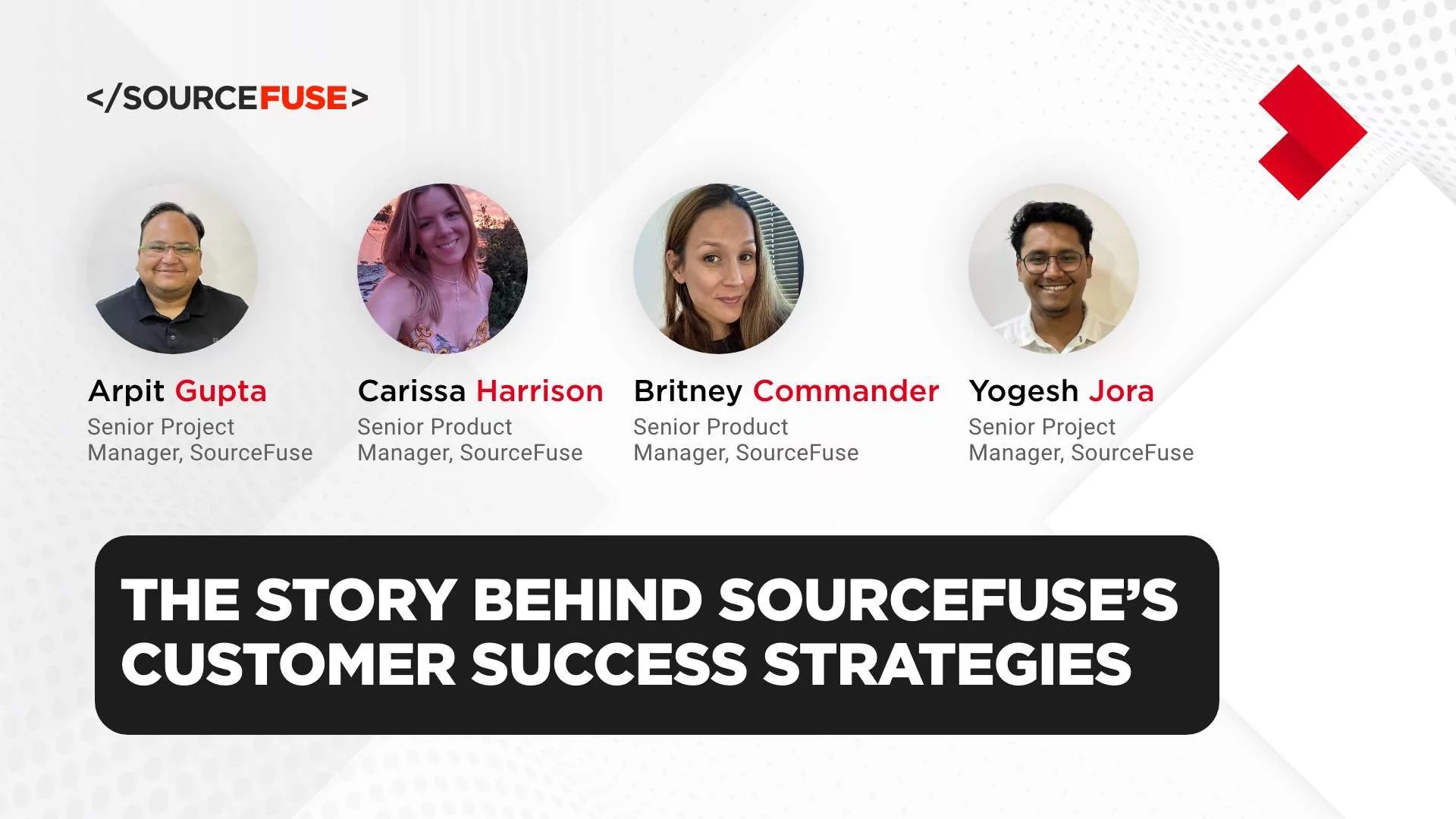 </SOURCEFUSE>

Arpit Gupta
Senior Project Manager, SourceFuse

Carissa Harrison
Senior Product Manager, SourceFuse

Britney Commander
Senior Product Manager, SourceFuse

Yogesh Jora
Senior Project Manager, SourceFuse

THE STORY BEHIND SOURCEFUSE'S CUSTOMER SUCCESS STRATEGIES